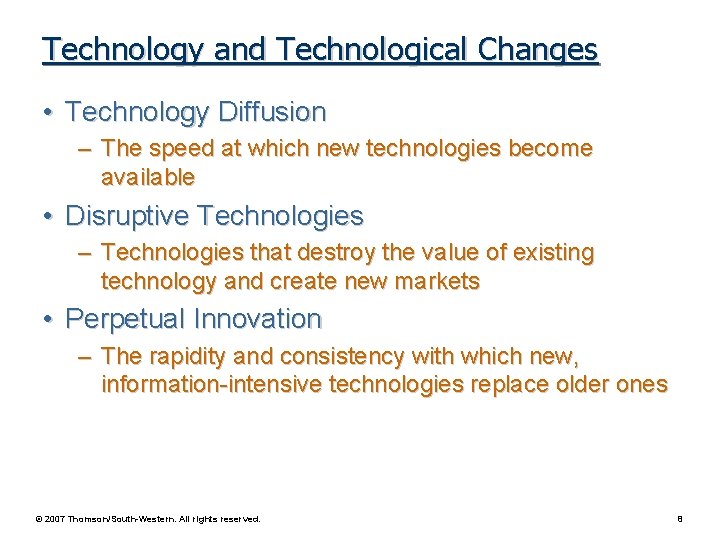 Technology and Technological Changes

• Technology Diffusion
– The speed at which new technologies become available

• Disruptive Technologies
– Technologies that destroy the value of existing technology and create new markets

• Perpetual Innovation
– The rapidity and consistency with which new, information-intensive technologies replace older ones

© 2007 Thomson/South-Western. All rights reserved.

8